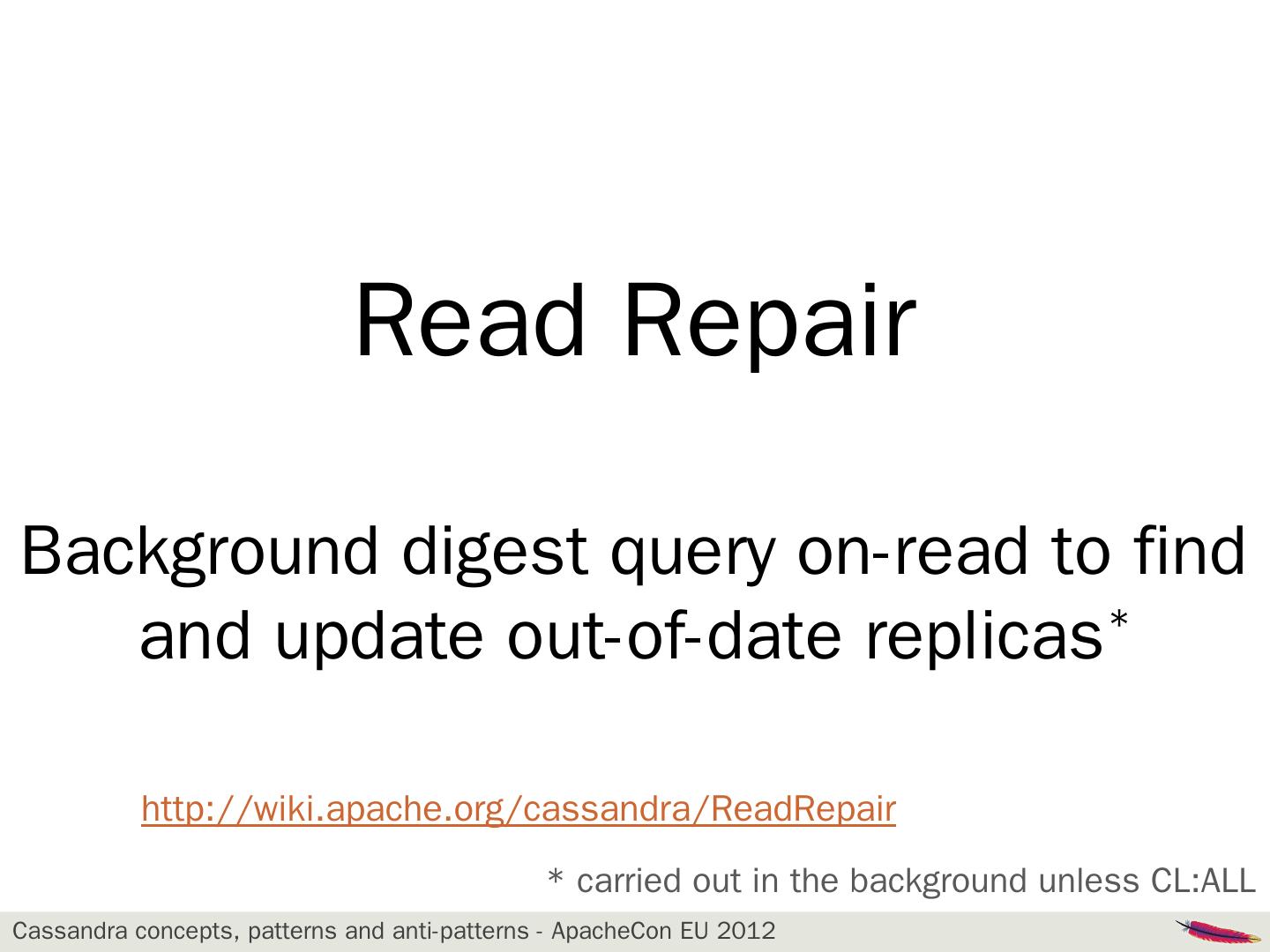 Read Repair

Background digest query on-read to find and update out-of-date replicas*

http://wiki.apache.org/cassandra/ReadRepair

* carried out in the background unless CL:ALL

Cassandra concepts, patterns and anti-patterns - ApacheCon EU 2012